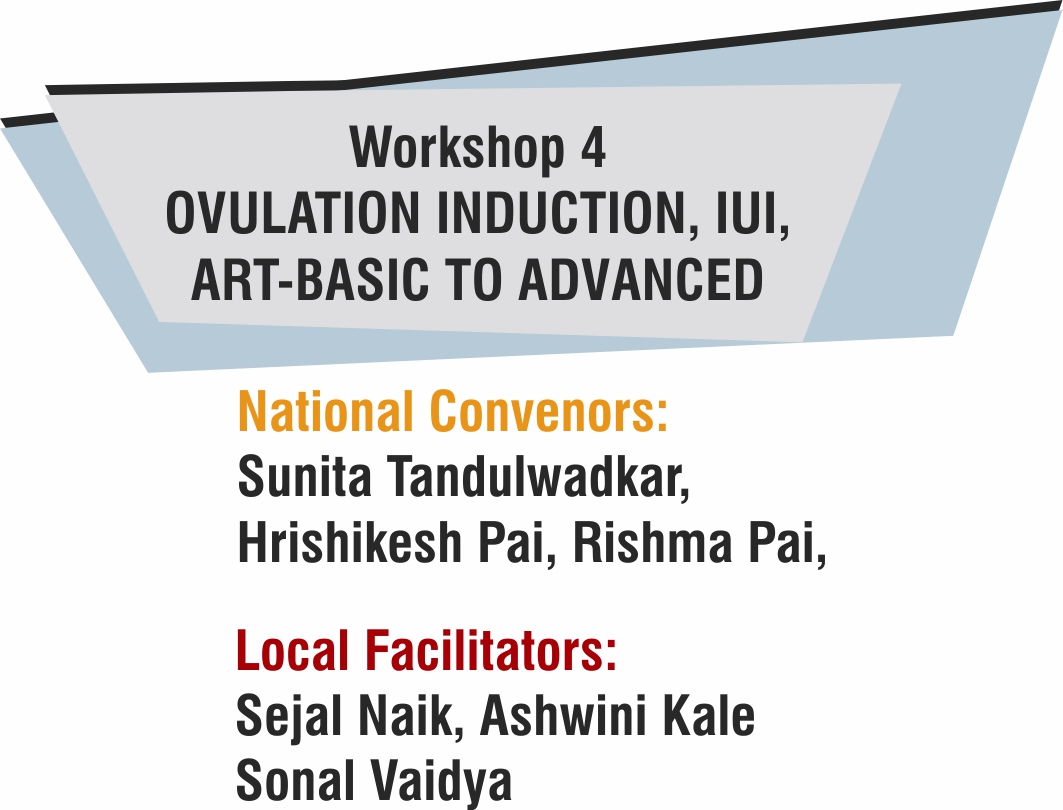 Workshop 4
OVULATION INDUCTION, IUI, ART-BASIC TO ADVANCED

National Convenors:
Sunita Tandulwadkar, Hrishikesh Pai, Rishma Pai,

Local Facilitators:
Sejal Naik, Ashwini Kale
Sonal Vaidya